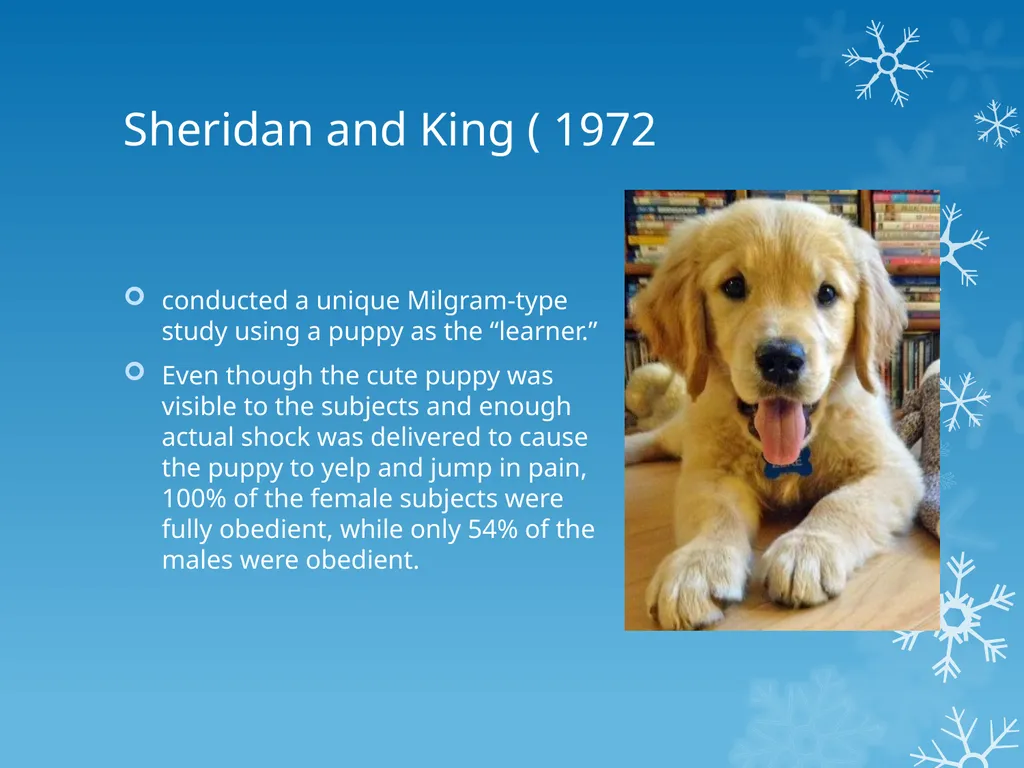 Sheridan and King ( 1972

conducted a unique Milgram-type study using a puppy as the “learner.”

Even though the cute puppy was visible to the subjects and enough actual shock was delivered to cause the puppy to yelp and jump in pain, 100% of the female subjects were fully obedient, while only 54% of the males were obedient.